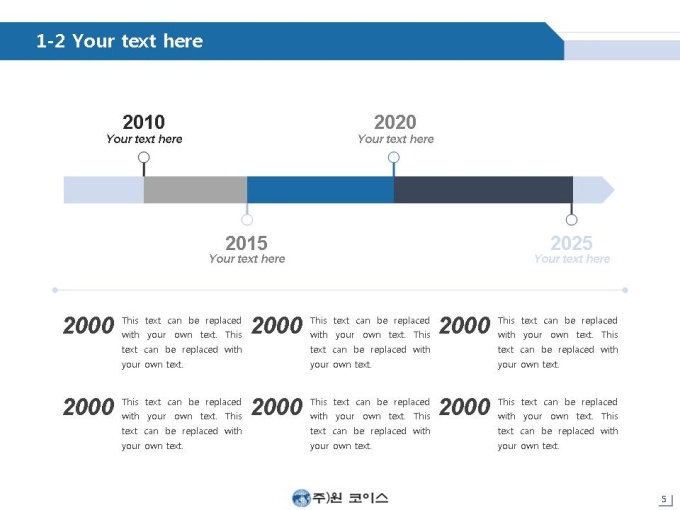 1-2 Your text here

2010
Your text here

2020
Your text here

2015
Your text here

2025
Your text here

2000 This text can be replaced with your own text. This text can be replaced with your own text.

2000 This text can be replaced with your own text. This text can be replaced with your own text.

2000 This text can be replaced with your own text. This text can be replaced with your own text.

2000 This text can be replaced with your own text. This text can be replaced with your own text.

2000 This text can be replaced with your own text. This text can be replaced with your own text.

2000 This text can be replaced with your own text. This text can be replaced with your own text.

주)원 코이스

5